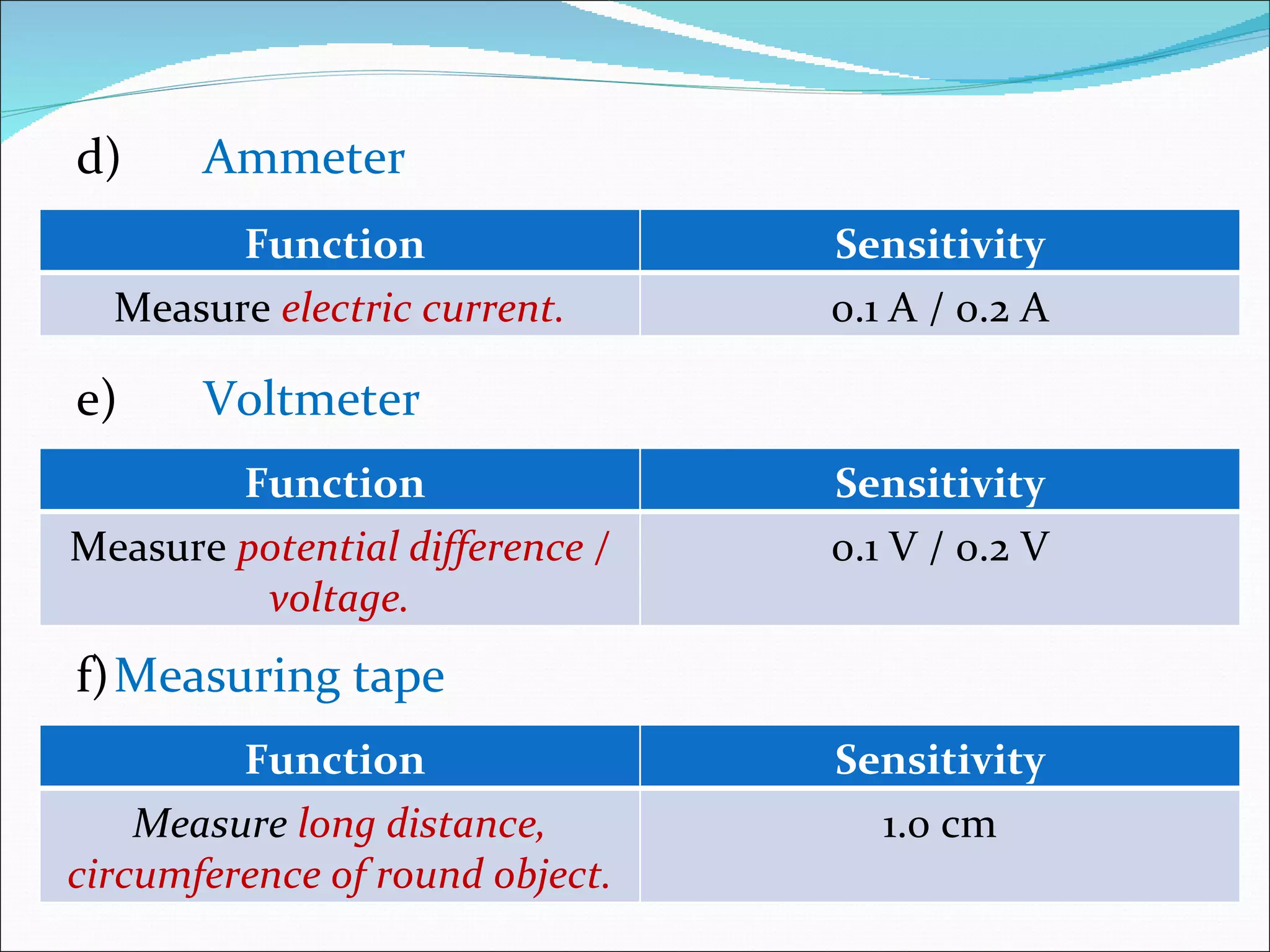 d) Ammeter

| Function | Sensitivity |
|---|---|
| Measure electric current. | 0.1 A / 0.2 A |

e) Voltmeter

| Function | Sensitivity |
|---|---|
| Measure potential difference / voltage. | 0.1 V / 0.2 V |

f) Measuring tape

| Function | Sensitivity |
|---|---|
| Measure long distance, circumference of round object. | 1.0 cm |